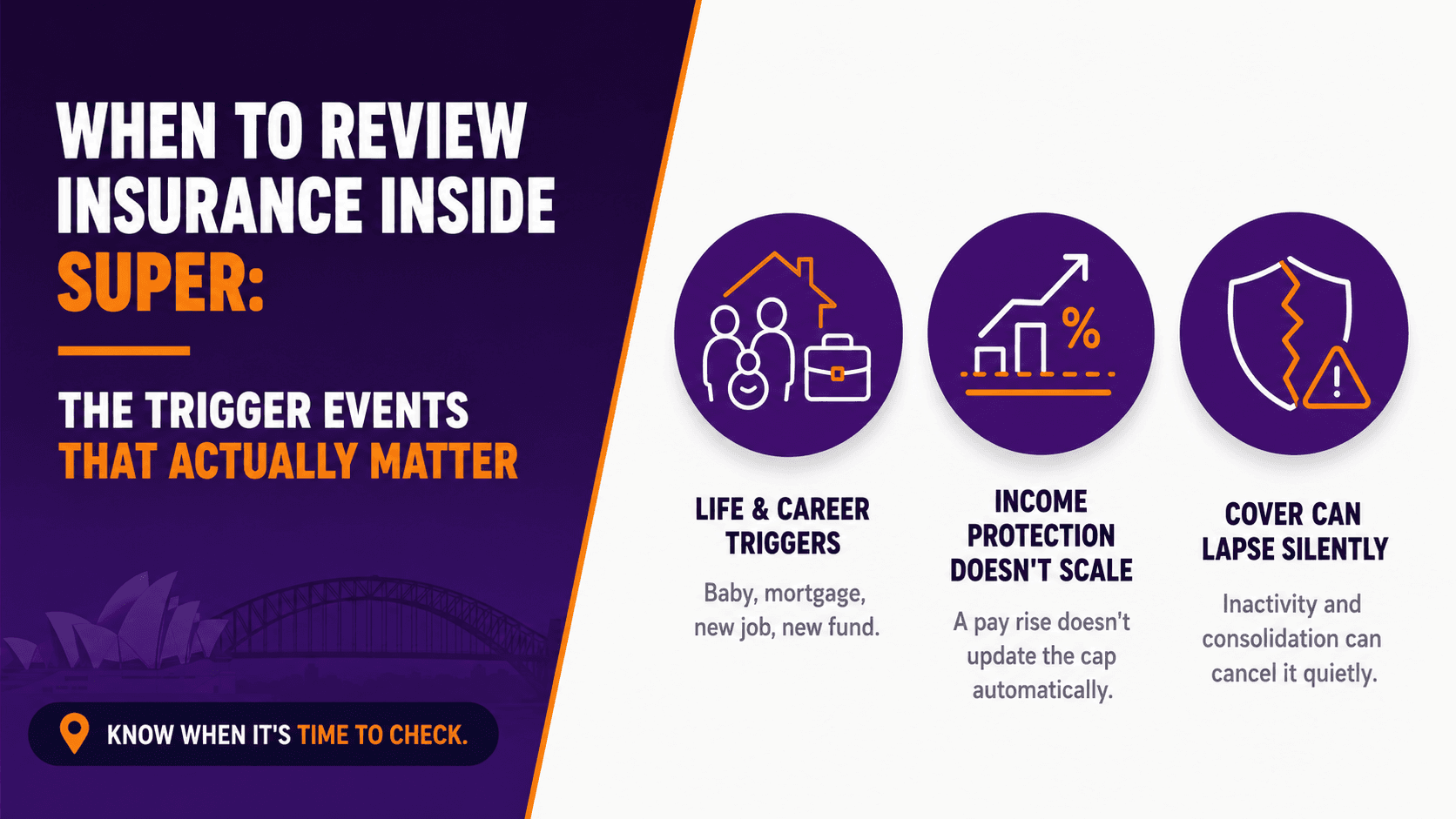 WHEN TO REVIEW INSURANCE INSIDE SUPER:

THE TRIGGER EVENTS THAT ACTUALLY MATTER

KNOW WHEN IT'S TIME TO CHECK.

%

LIFE & CAREER TRIGGERS

Baby, mortgage, new job, new fund.

INCOME PROTECTION DOESN'T SCALE

A pay rise doesn't update the cap automatically.

COVER CAN LAPSE SILENTLY

Inactivity and consolidation can cancel it quietly.